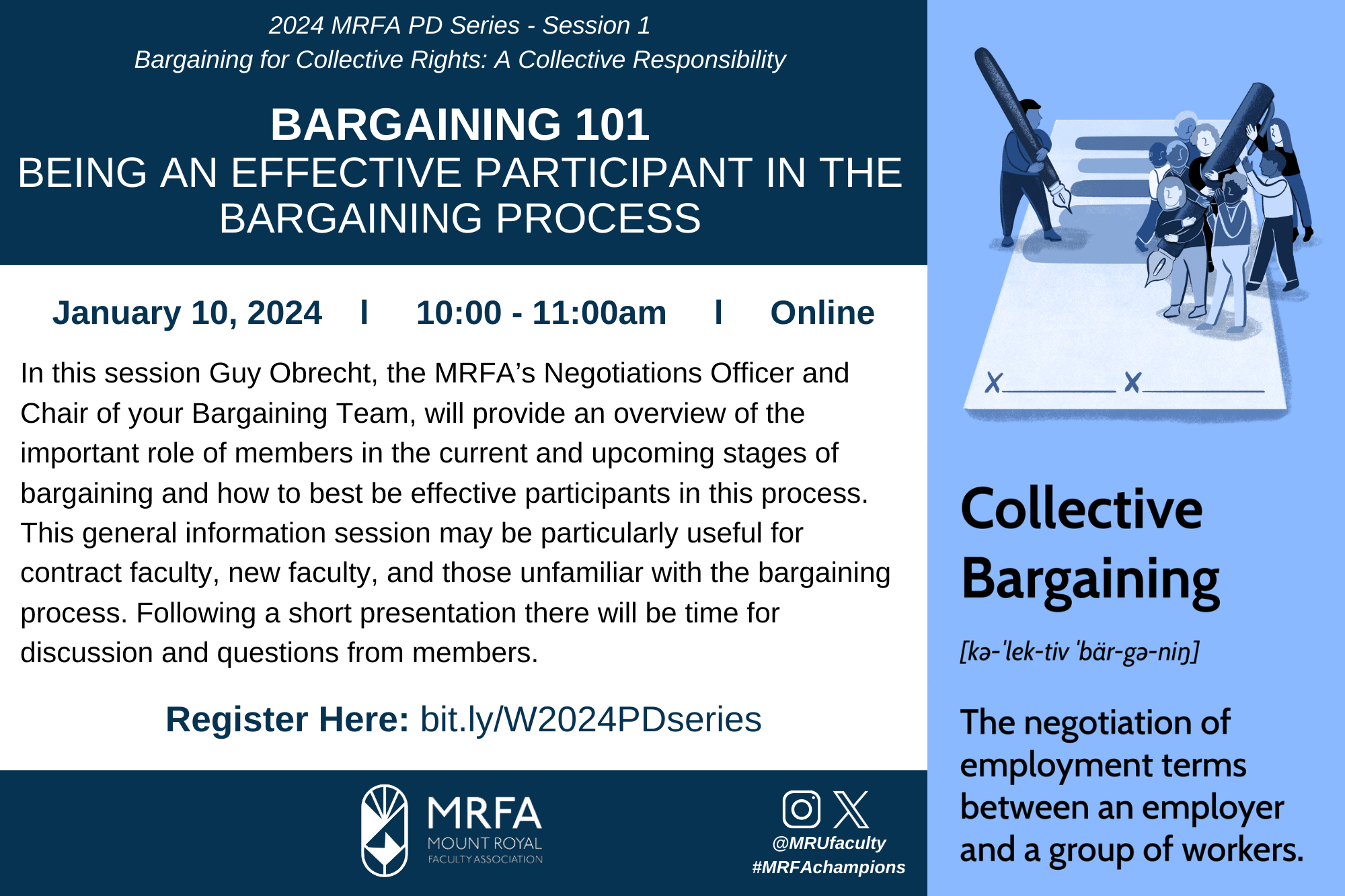 2024 MRFA PD Series - Session 1
Bargaining for Collective Rights: A Collective Responsibility

BARGAINING 101
BEING AN EFFECTIVE PARTICIPANT IN THE BARGAINING PROCESS

January 10, 2024 l 10:00 - 11:00am l Online

In this session Guy Obrecht, the MRFA's Negotiations Officer and Chair of your Bargaining Team, will provide an overview of the important role of members in the current and upcoming stages of bargaining and how to best be effective participants in this process. This general information session may be particularly useful for contract faculty, new faculty, and those unfamiliar with the bargaining process. Following a short presentation there will be time for discussion and questions from members.

Register Here: bit.ly/W2024PDseries

MRFA
MOUNT ROYAL
FACULTY ASSOCIATION

@MRUfaculty
#MRFAchampions

X X

Collective Bargaining

[kə-ˈlek-tiv ˈbär-gə-niŋ]

The negotiation of employment terms between an employer and a group of workers.